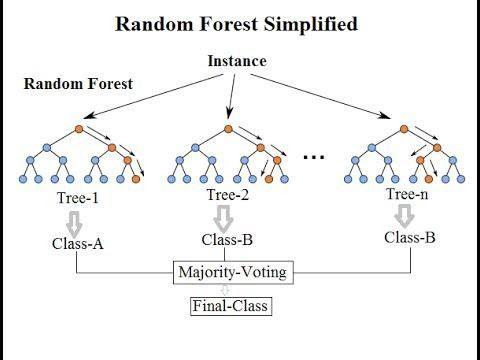 Random Forest Simplified

Instance

Random Forest

...

Tree-1

Tree-2

Tree-n

Class-A

Class-B

Class-B

Majority-Voting

Final-Class